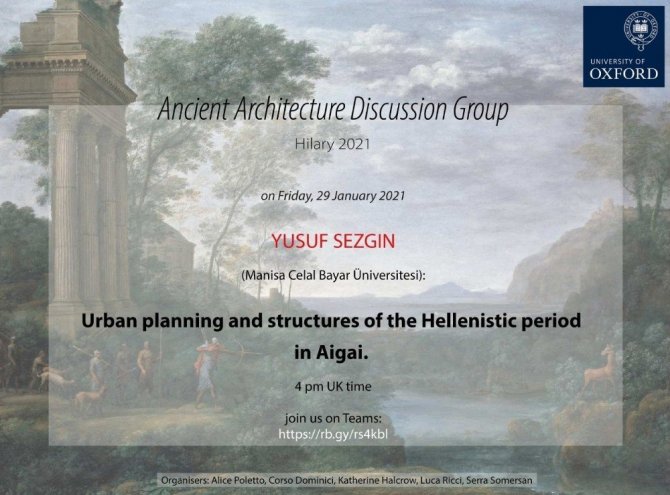 UNIVERSITY OF OXFORD

Ancient Architecture Discussion Group

Hilary 2021

on Friday, 29 January 2021

YUSUF SEZGIN

(Manisa Celal Bayar Üniversitesi):

Urban planning and structures of the Hellenistic period in Aigai.

4 pm UK time

join us on Teams:
https://rb.gy/rs4kbl

Organisers: Alice Poletto, Corso Dominici, Katherine Halcrow, Luca Ricci, Serra Somersan